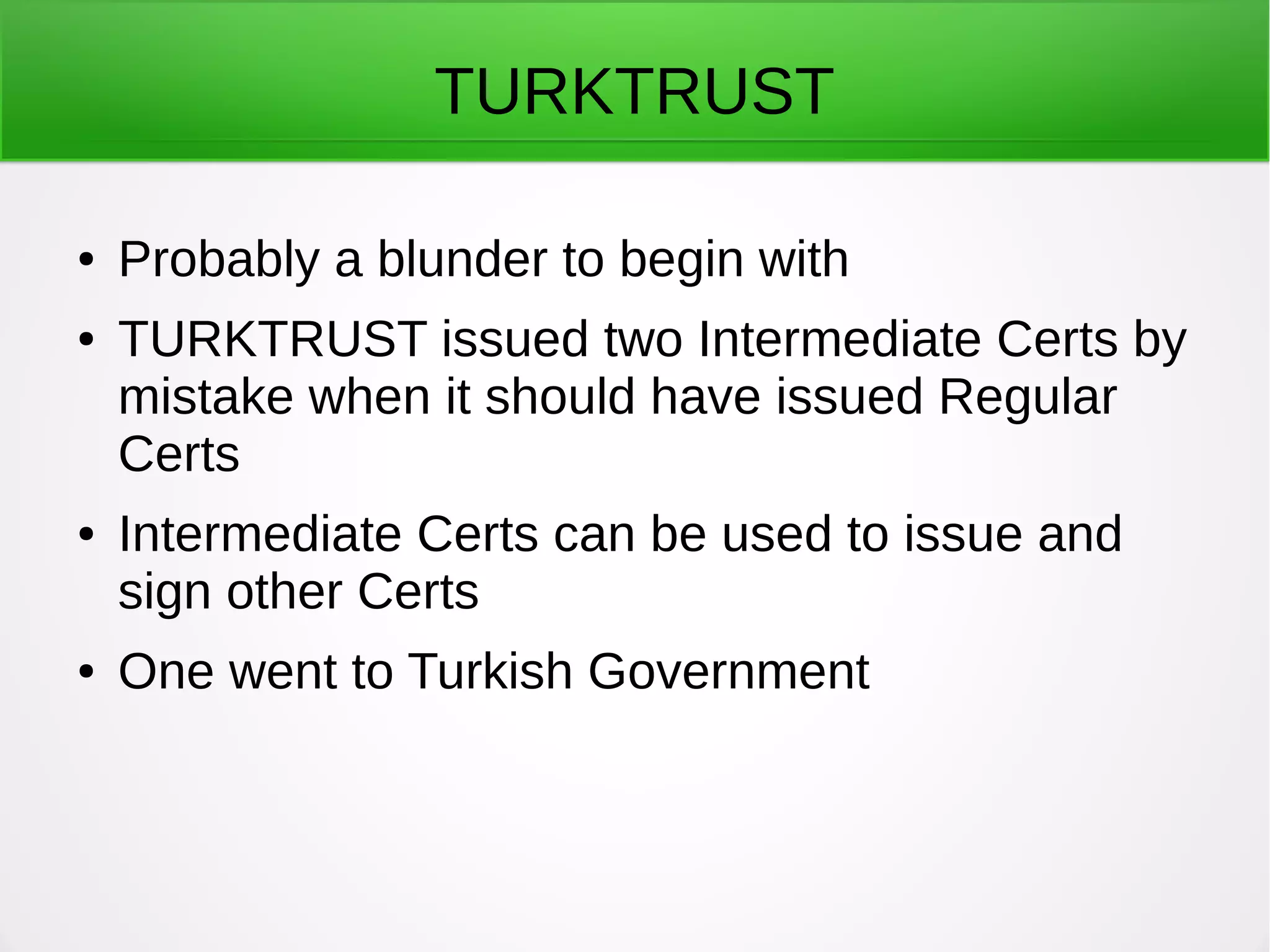 TURKTRUST

• Probably a blunder to begin with
• TURKTRUST issued two Intermediate Certs by mistake when it should have issued Regular Certs
• Intermediate Certs can be used to issue and sign other Certs
• One went to Turkish Government